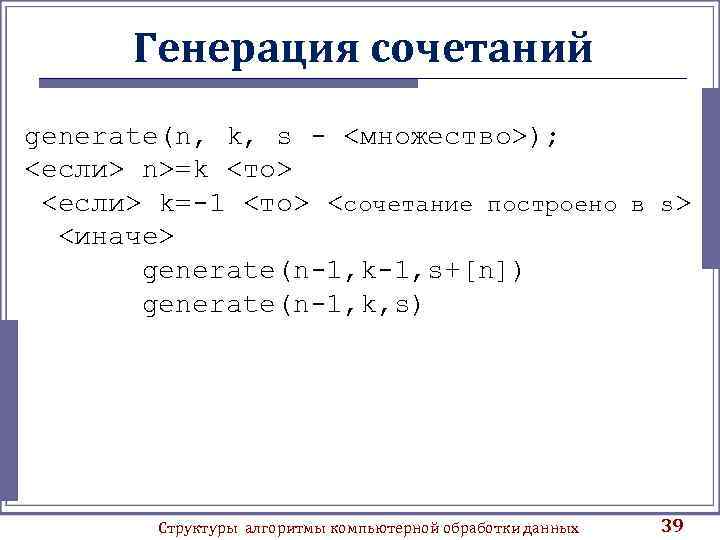 Генерация сочетаний

generate(n, k, s - <множество>);
<если> n>=k <то>
 <если> k=-1 <то> <сочетание построено в s>
  <иначе>
      generate(n-1,k-1,s+[n])
      generate(n-1,k,s)

Структуры алгоритмы компьютерной обработки данных 39